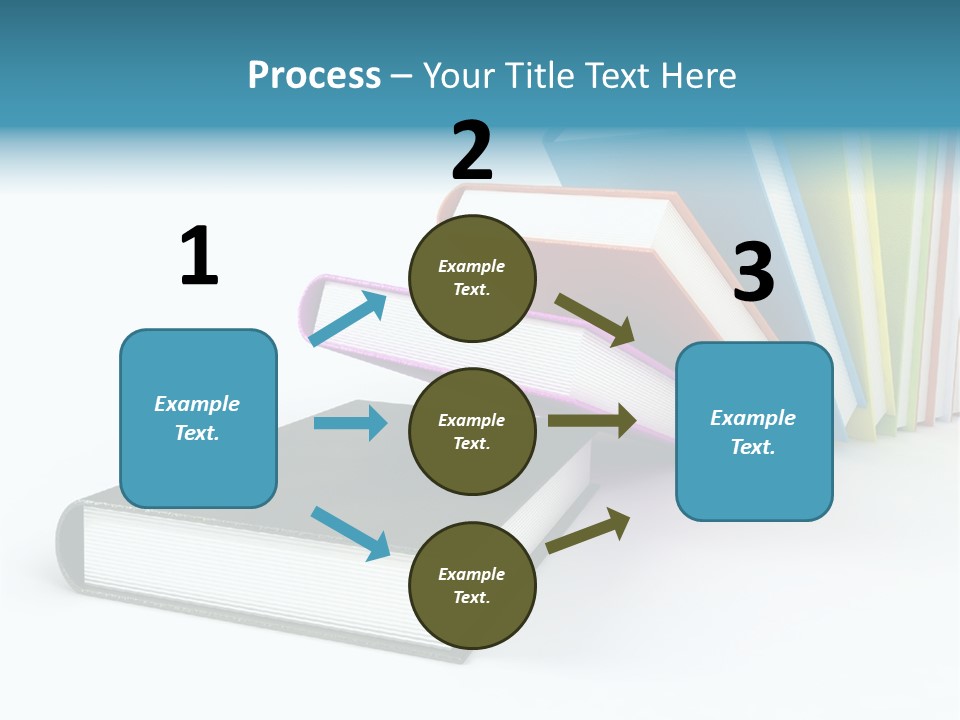 Process – Your Title Text Here

1

Example Text.

2

Example Text.

Example Text.

Example Text.

3

Example Text.